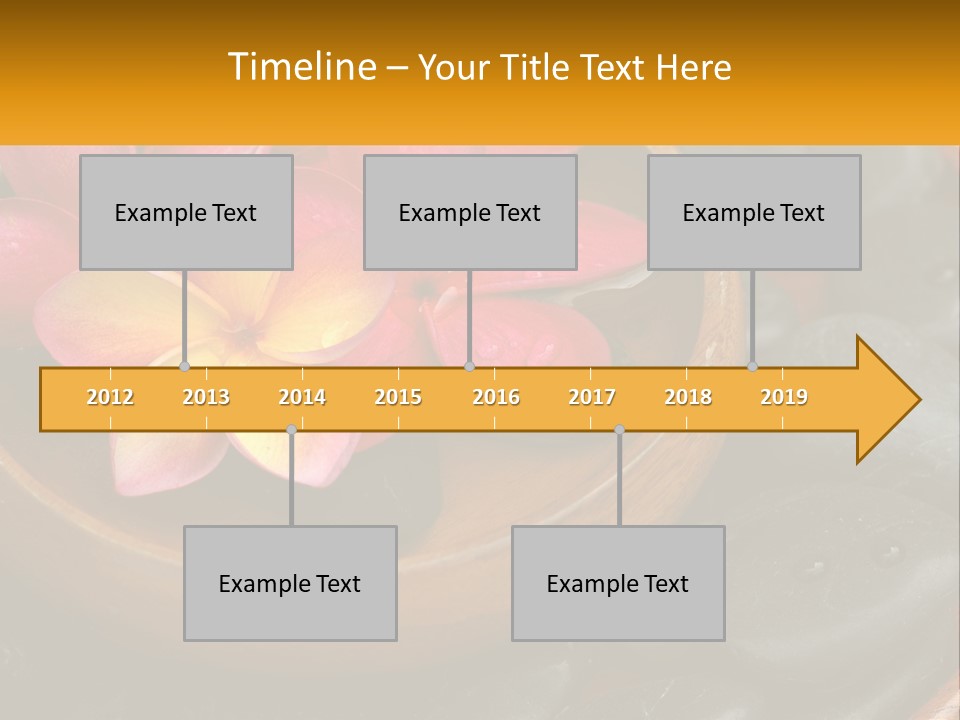 Timeline – Your Title Text Here

Example Text

Example Text

Example Text

2012 2013 2014 2015 2016 2017 2018 2019

Example Text

Example Text